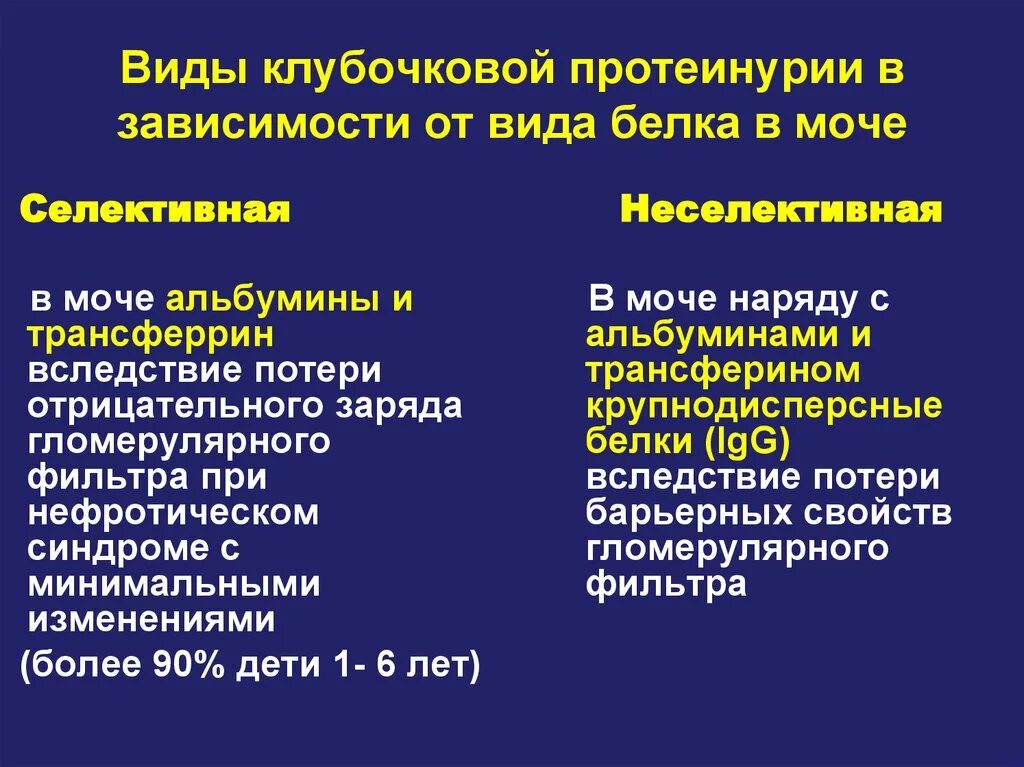 Виды клубочковой протеинурии в зависимости от вида белка в моче

Селективная

в моче альбумины и трансферрин вследствие потери отрицательного заряда гломерулярного фильтра при нефротическом синдроме с минимальными изменениями

(более 90% дети 1- 6 лет)

Неселективная

В моче наряду с альбуминами и трансферином крупнодисперсные белки (IgG) вследствие потери барьерных свойств гломерулярного фильтра